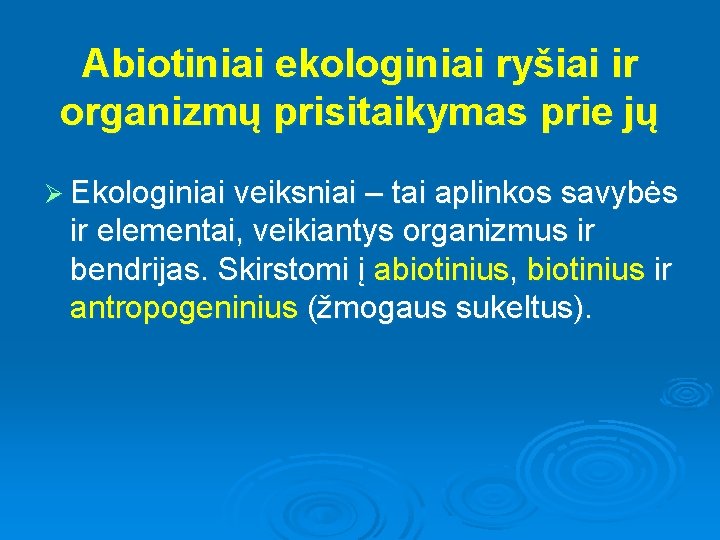 Abiotiniai ekologiniai ryšiai ir organizmų prisitaikymas prie jų

➢ Ekologiniai veiksniai – tai aplinkos savybės ir elementai, veikiantys organizmus ir bendrijas. Skirstomi į abiotinius, biotinius ir antropogeninius (žmogaus sukeltus).